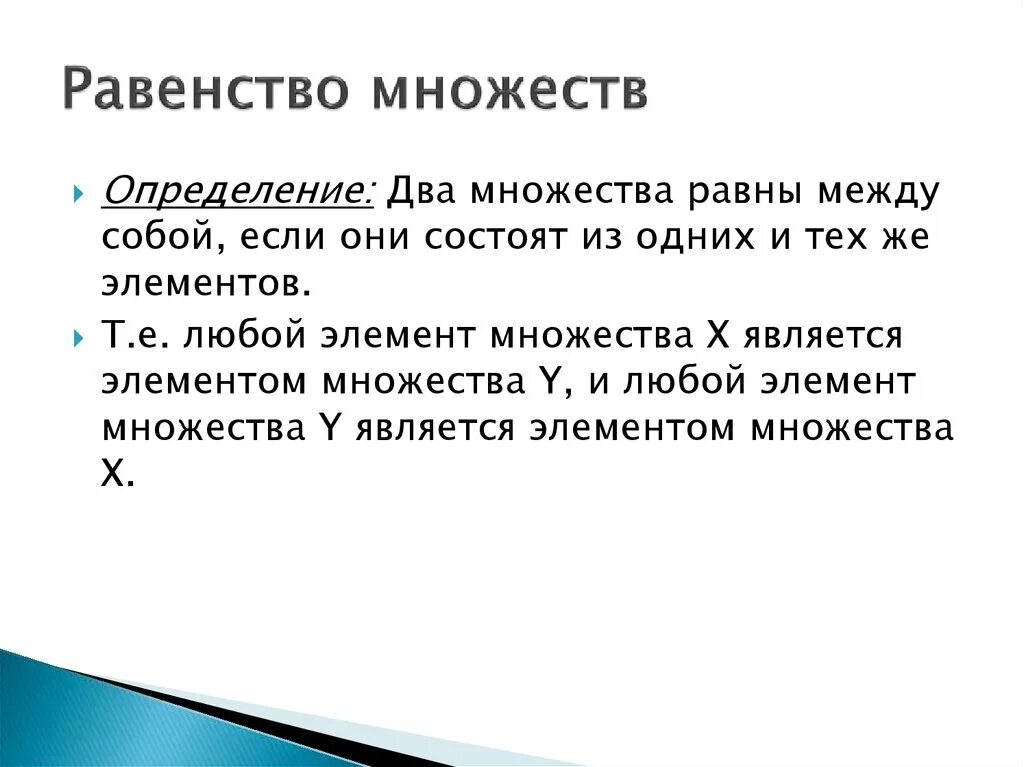 Равенство множеств

Определение: Два множества равны между собой, если они состоят из одних и тех же элементов.

Т.е. любой элемент множества X является элементом множества Y, и любой элемент множества Y является элементом множества X.